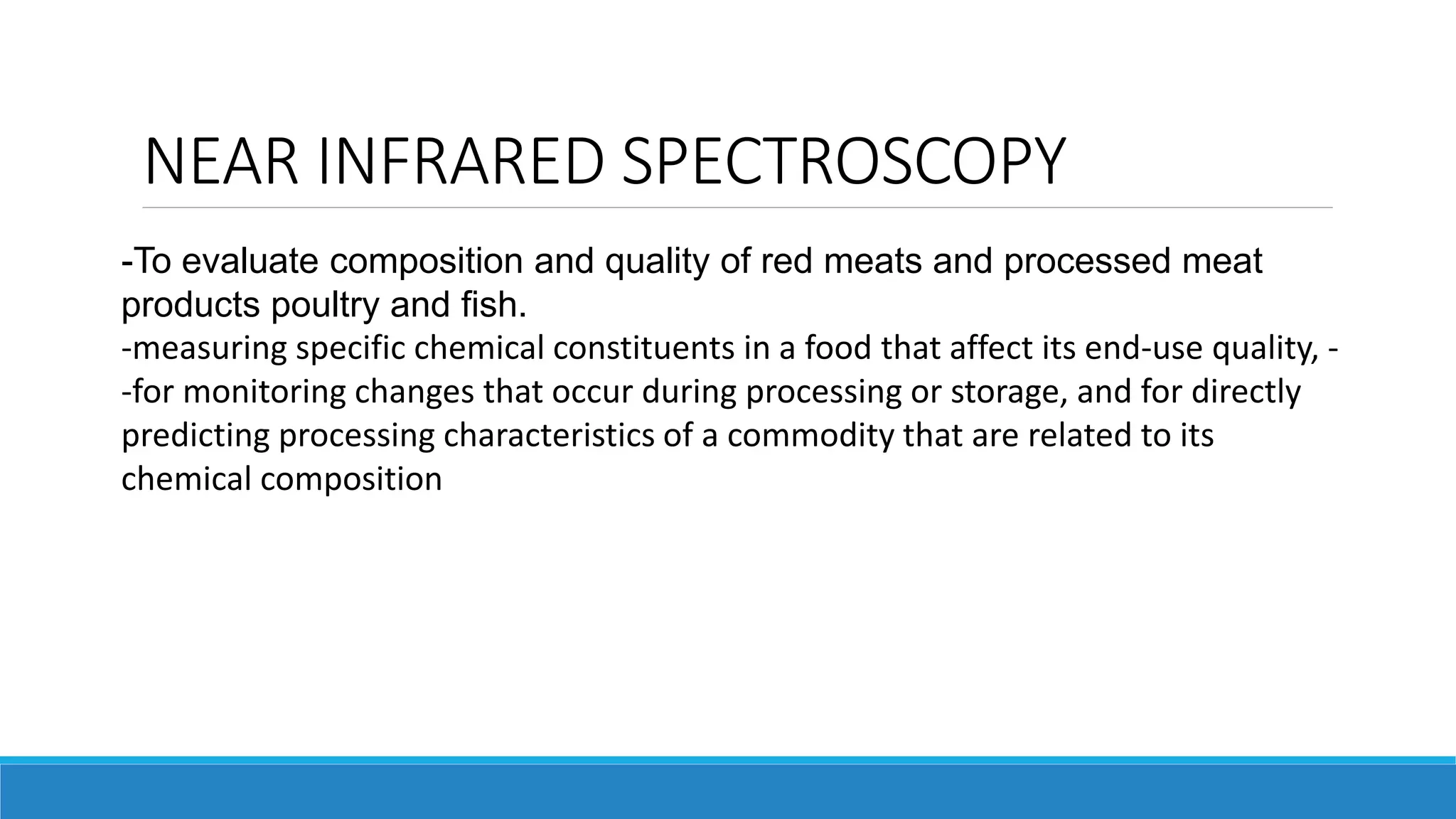 NEAR INFRARED SPECTROSCOPY

-To evaluate composition and quality of red meats and processed meat products poultry and fish.
-measuring specific chemical constituents in a food that affect its end-use quality, -
-for monitoring changes that occur during processing or storage, and for directly predicting processing characteristics of a commodity that are related to its chemical composition